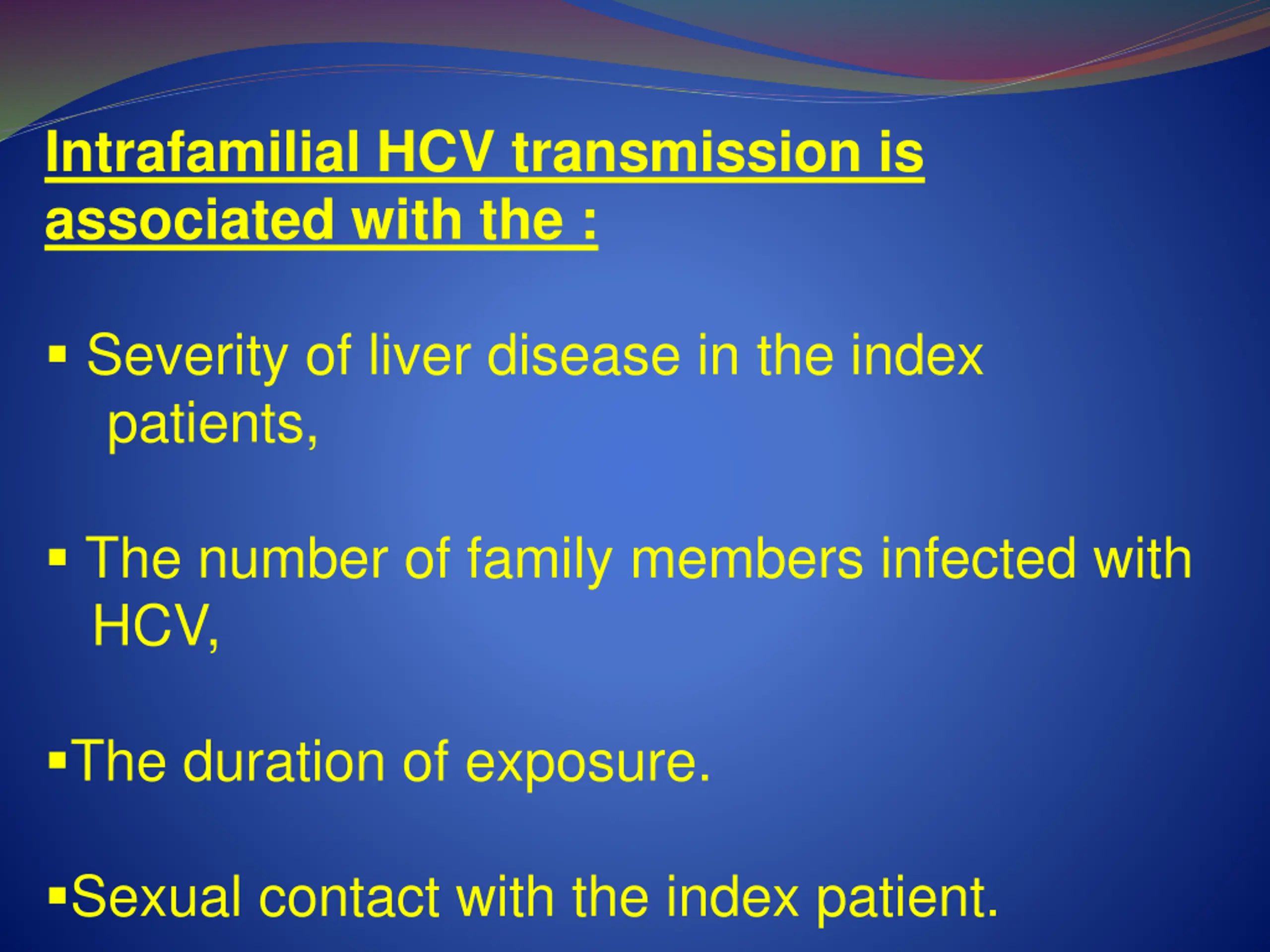 Intrafamilial HCV transmission is associated with the :

▪ Severity of liver disease in the index patients,

▪ The number of family members infected with HCV,

▪The duration of exposure.

▪Sexual contact with the index patient.